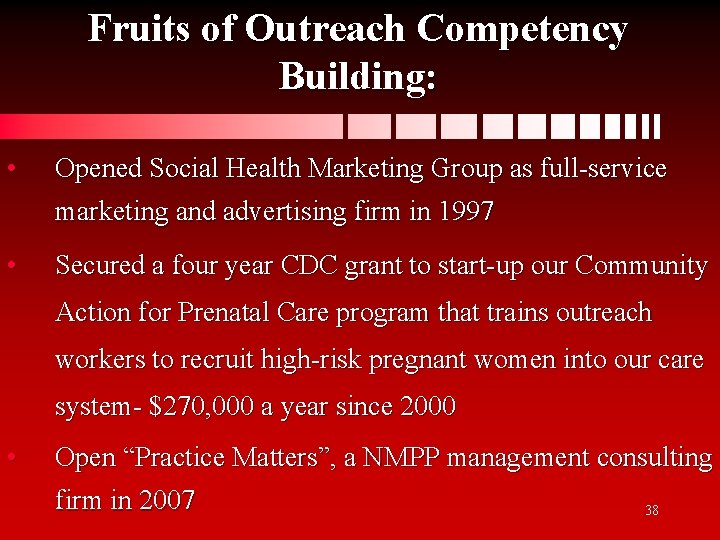 Fruits of Outreach Competency Building:

• Opened Social Health Marketing Group as full-service marketing and advertising firm in 1997

• Secured a four year CDC grant to start-up our Community Action for Prenatal Care program that trains outreach workers to recruit high-risk pregnant women into our care system- \$270,000 a year since 2000

• Open “Practice Matters”, a NMPP management consulting firm in 2007

38